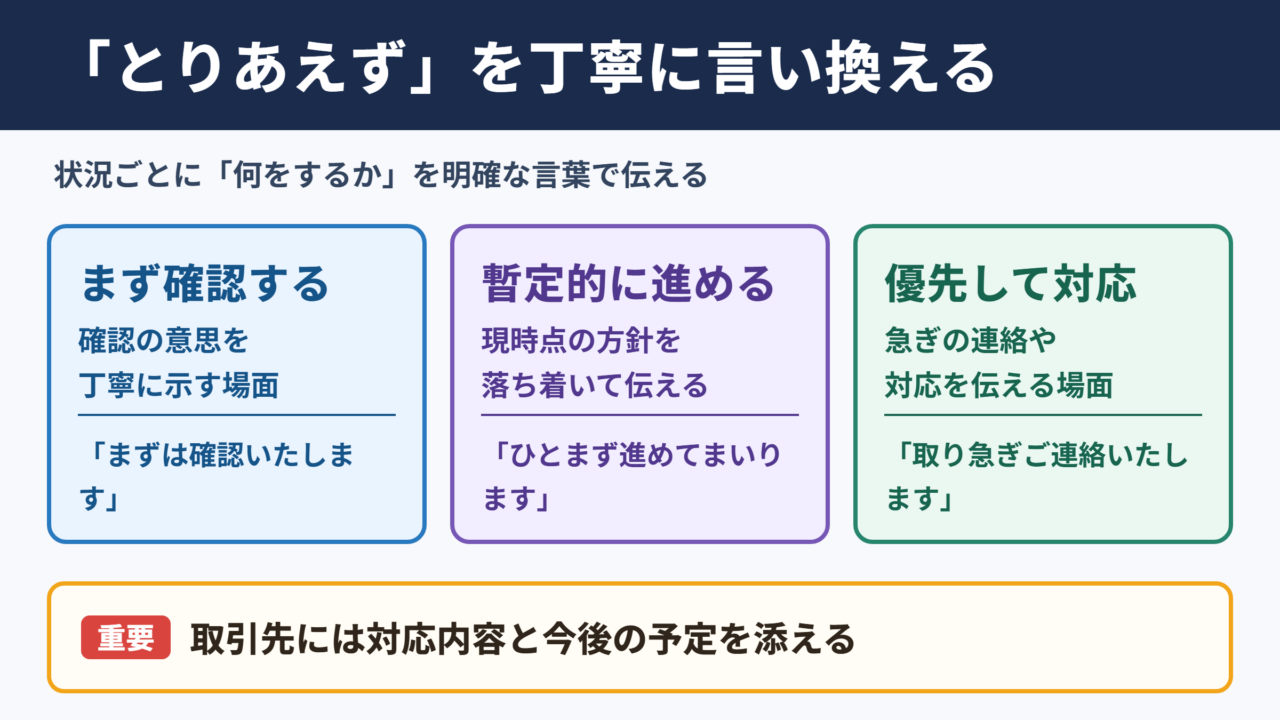 「とりあえず」を丁寧に言い換える

状況ごとに「何をするか」を明確な言葉で伝える

まず確認する

確認の意思を丁寧に示す場面

「まずは確認いたします」

暫定的に進める

現時点の方針を落ち着いて伝える

「ひとまず進めてまいります」

優先して対応

急ぎの連絡や対応を伝える場面

「取り急ぎご連絡いたします」

重要 取引先には対応内容と今後の予定を添える